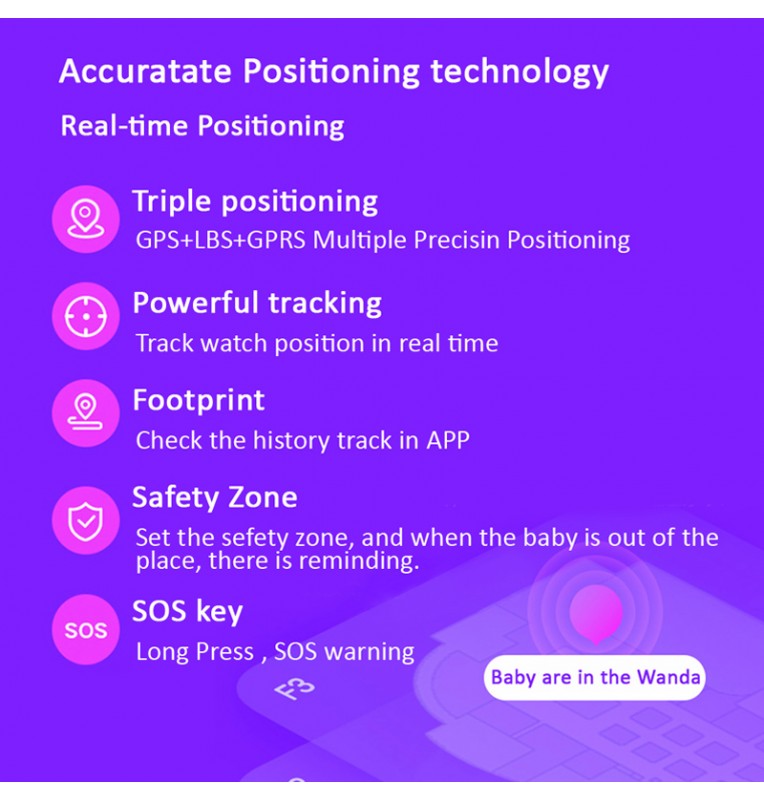 Accuratate Positioning technology

Real-time Positioning

Triple positioning

GPS+LBS+GPRS Multiple Precisin Positioning

Powerful tracking

Track watch position in real time

Footprint

Check the history track in APP

Safety Zone

Set the sefety zone, and when the baby is out of the place, there is reminding.

SOS

SOS key

Long Press , SOS warning

F3

Baby are in the Wanda